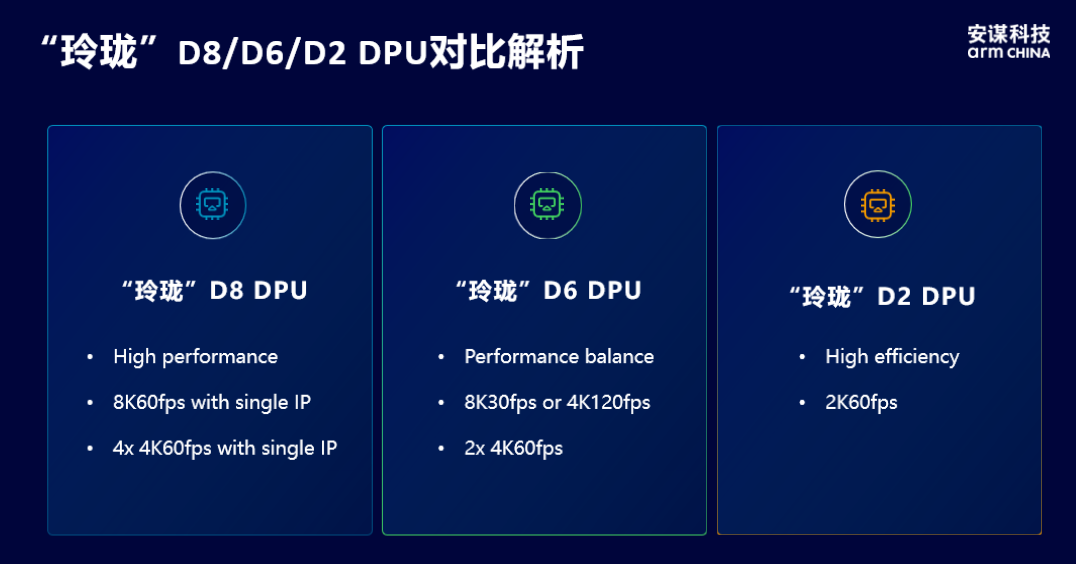 “玲珑”D8/D6/D2 DPU对比解析

安谋科技
arm CHINA

“玲珑”D8 DPU

• High performance
• 8K60fps with single IP
• 4x 4K60fps with single IP

“玲珑”D6 DPU

• Performance balance
• 8K30fps or 4K120fps
• 2x 4K60fps

“玲珑”D2 DPU

• High efficiency
• 2K60fps